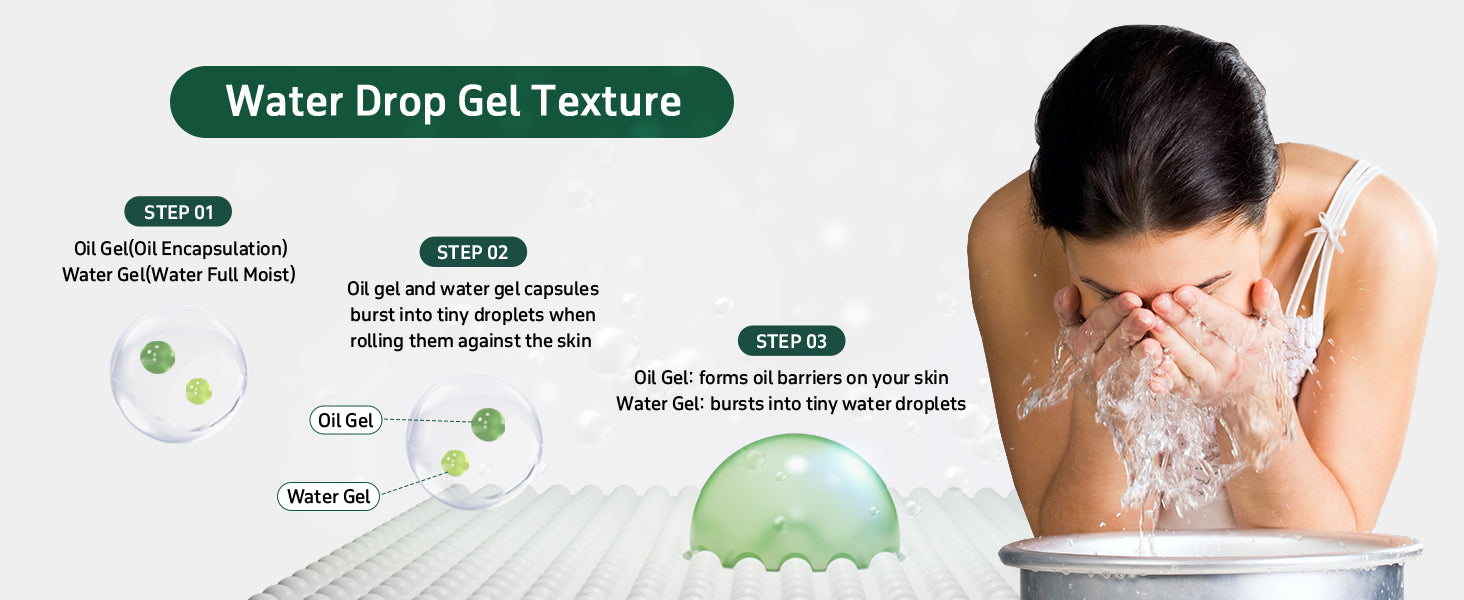 Water Drop Gel Texture

STEP 01

Oil Gel(Oil Encapsulation)
Water Gel(Water Full Moist)

STEP 02

Oil gel and water gel capsules burst into tiny droplets when rolling them against the skin

Oil Gel

Water Gel

STEP 03

Oil Gel: forms oil barriers on your skin
Water Gel: bursts into tiny water droplets